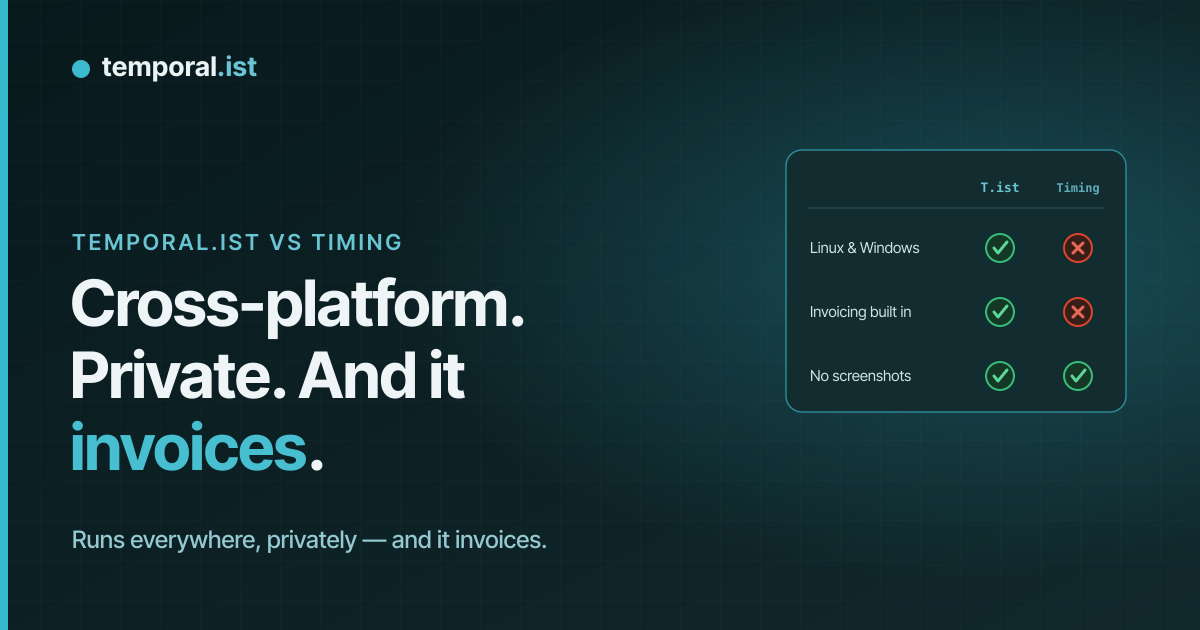 temporal.ist

TEMPORAL.IST VS TIMING

Cross-platform. Private. And it invoices.

Runs everywhere, privately — and it invoices.

| | T.ist | Timing |
|---|---|---|
| Linux & Windows | ✓ | ✗ |
| Invoicing built in | ✓ | ✗ |
| No screenshots | ✓ | ✓ |